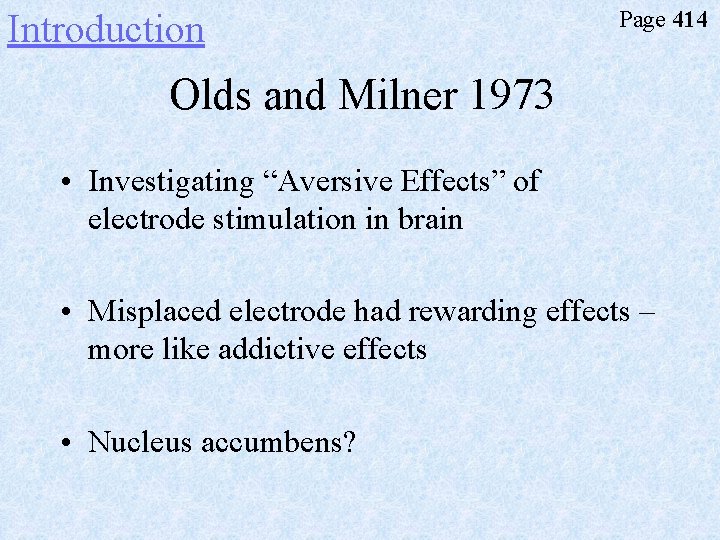 Introduction

Page 414

Olds and Milner 1973

• Investigating “Aversive Effects” of electrode stimulation in brain

• Misplaced electrode had rewarding effects – more like addictive effects

• Nucleus accumbens?